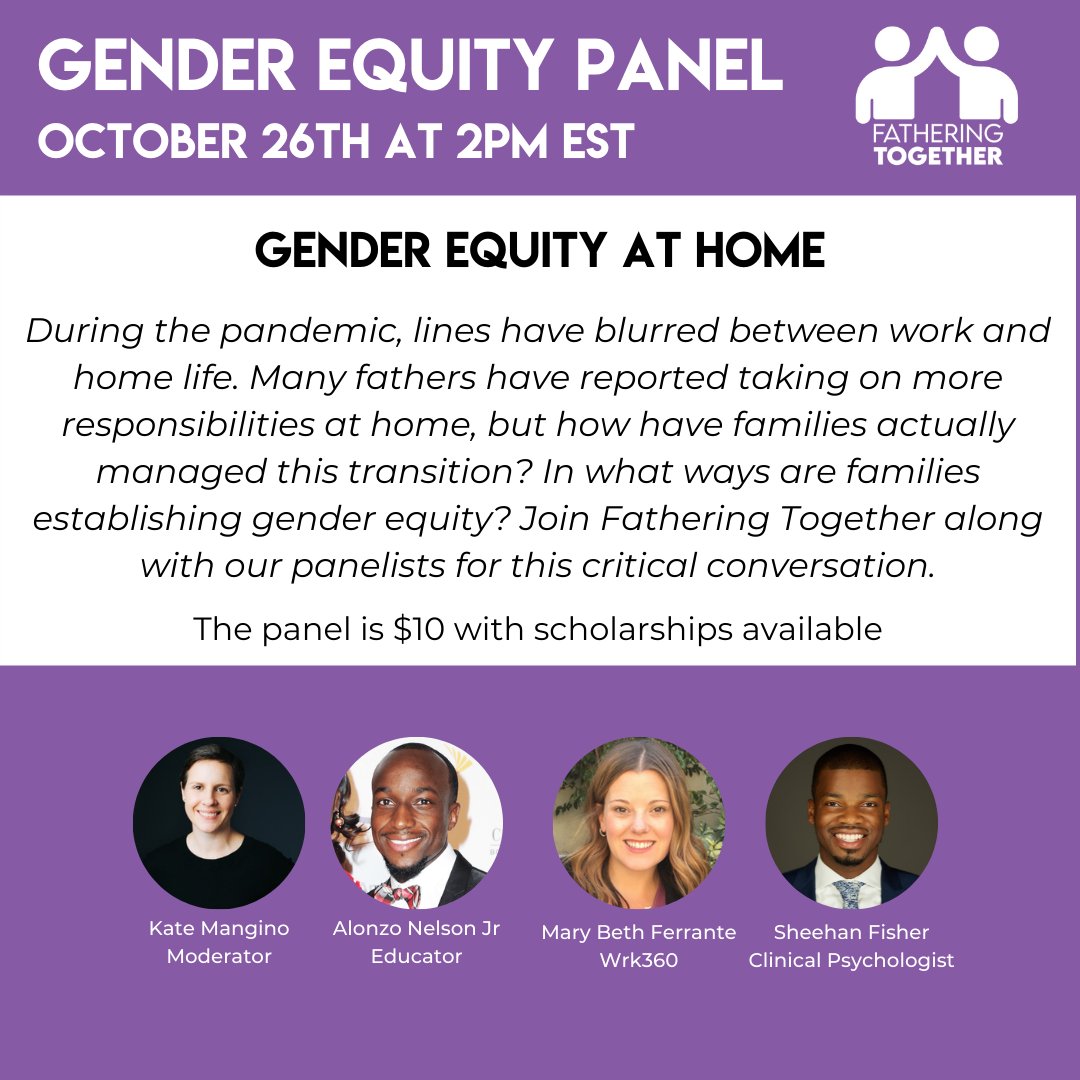 GENDER EQUITY PANEL
OCTOBER 26TH AT 2PM EST

FATHERING
TOGETHER

GENDER EQUITY AT HOME

During the pandemic, lines have blurred between work and home life. Many fathers have reported taking on more responsibilities at home, but how have families actually managed this transition? In what ways are families establishing gender equity? Join Fathering Together along with our panelists for this critical conversation.

The panel is $10 with scholarships available

Kate Mangino
Moderator

Alonzo Nelson Jr
Educator

Mary Beth Ferrante
Wrk360

Sheehan Fisher
Clinical Psychologist